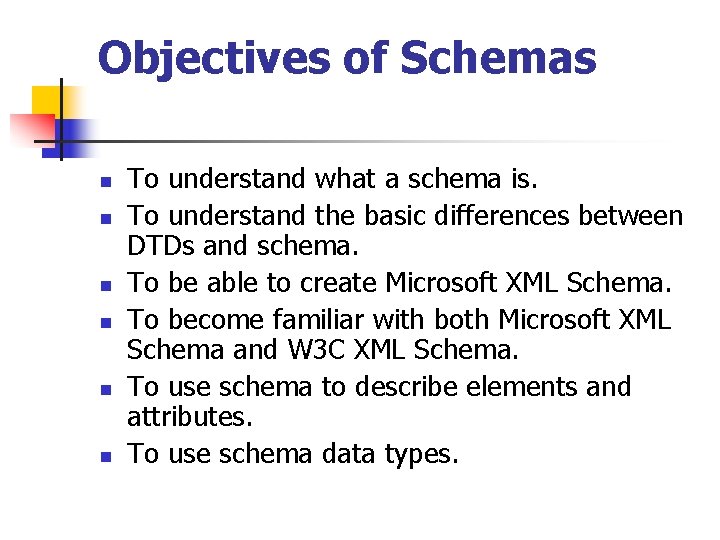 Objectives of Schemas

- To understand what a schema is.
- To understand the basic differences between DTDs and schema.
- To be able to create Microsoft XML Schema.
- To become familiar with both Microsoft XML Schema and W3C XML Schema.
- To use schema to describe elements and attributes.
- To use schema data types.